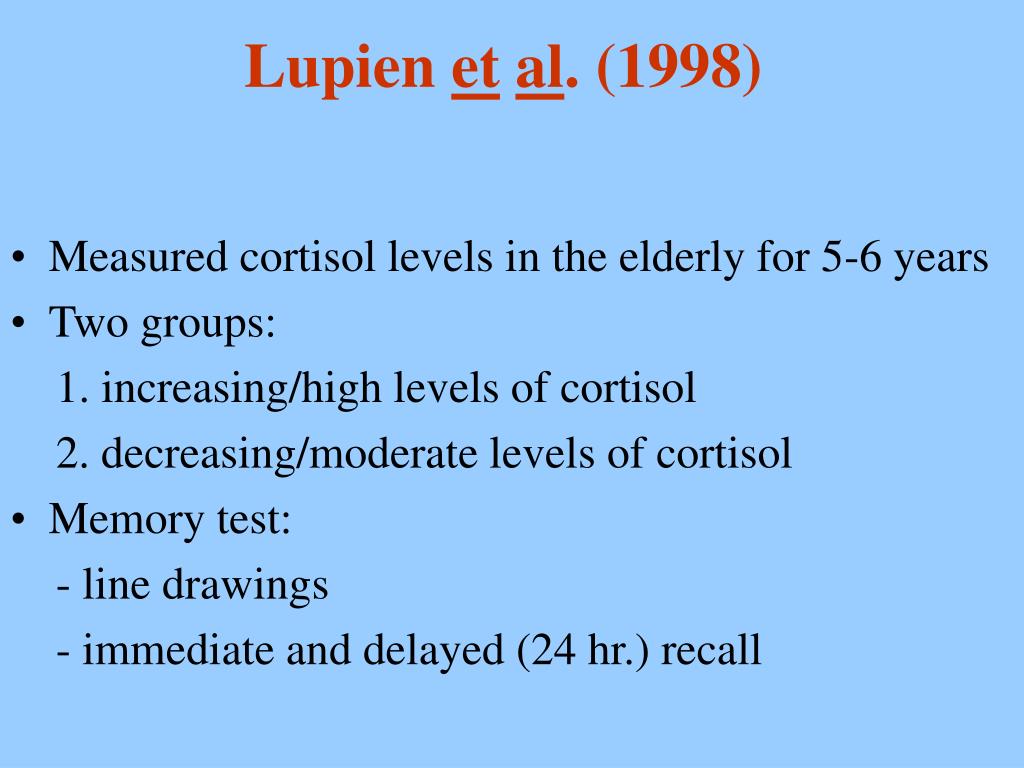 Lupien et al. (1998)

• Measured cortisol levels in the elderly for 5-6 years
• Two groups:
1. increasing/high levels of cortisol
2. decreasing/moderate levels of cortisol
• Memory test:
- line drawings
- immediate and delayed (24 hr.) recall